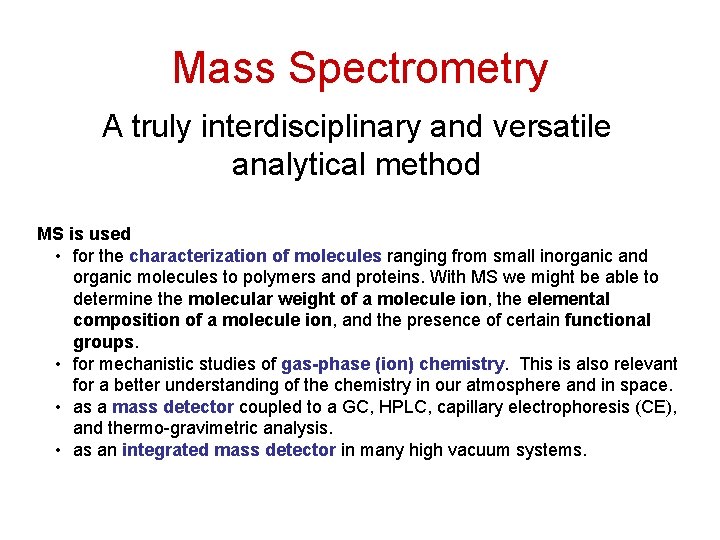 Mass Spectrometry

A truly interdisciplinary and versatile analytical method

MS is used

• for the characterization of molecules ranging from small inorganic and organic molecules to polymers and proteins. With MS we might be able to determine the molecular weight of a molecule ion, the elemental composition of a molecule ion, and the presence of certain functional groups.
• for mechanistic studies of gas-phase (ion) chemistry. This is also relevant for a better understanding of the chemistry in our atmosphere and in space.
• as a mass detector coupled to a GC, HPLC, capillary electrophoresis (CE), and thermo-gravimetric analysis.
• as an integrated mass detector in many high vacuum systems.